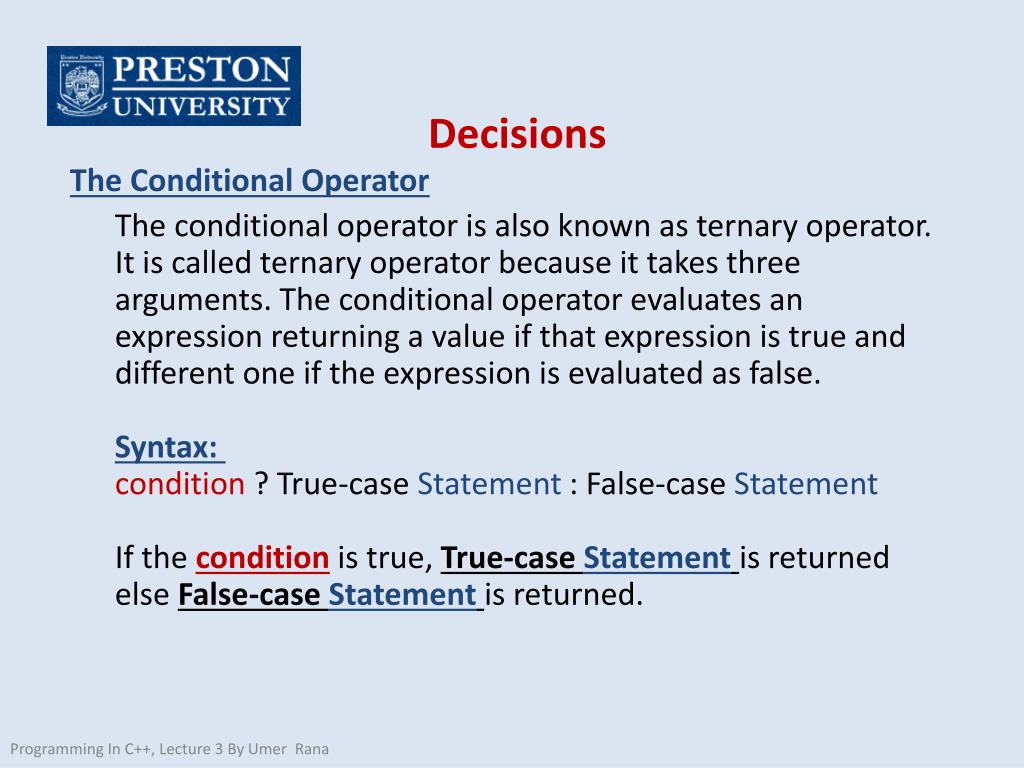 PRESTON
UNIVERSITY

Decisions

The Conditional Operator

The conditional operator is also known as ternary operator. It is called ternary operator because it takes three arguments. The conditional operator evaluates an expression returning a value if that expression is true and different one if the expression is evaluated as false.

Syntax:
condition ? True-case Statement : False-case Statement

If the condition is true, True-case Statement is returned else False-case Statement is returned.

Programming In C++, Lecture 3 By Umer Rana